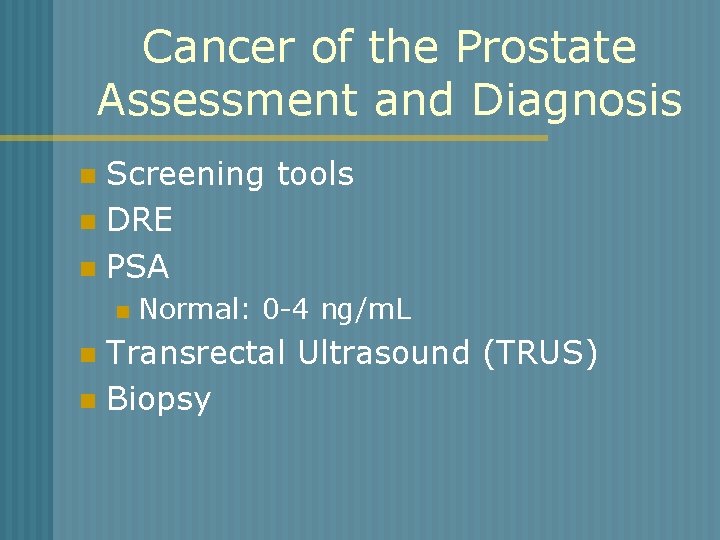 Cancer of the Prostate Assessment and Diagnosis

- Screening tools
- DRE
- PSA
  - Normal: 0-4 ng/mL
- Transrectal Ultrasound (TRUS)
- Biopsy